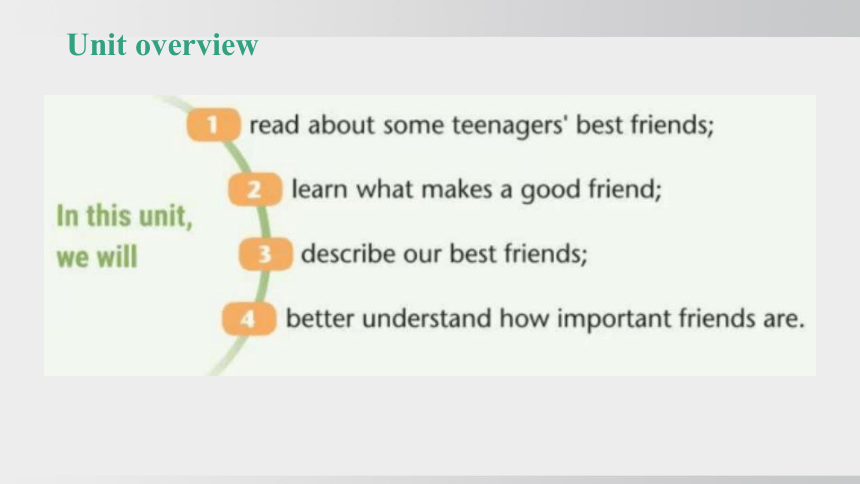 Unit overview

In this unit, we will

1 read about some teenagers' best friends;

2 learn what makes a good friend;

3 describe our best friends;

4 better understand how important friends are.